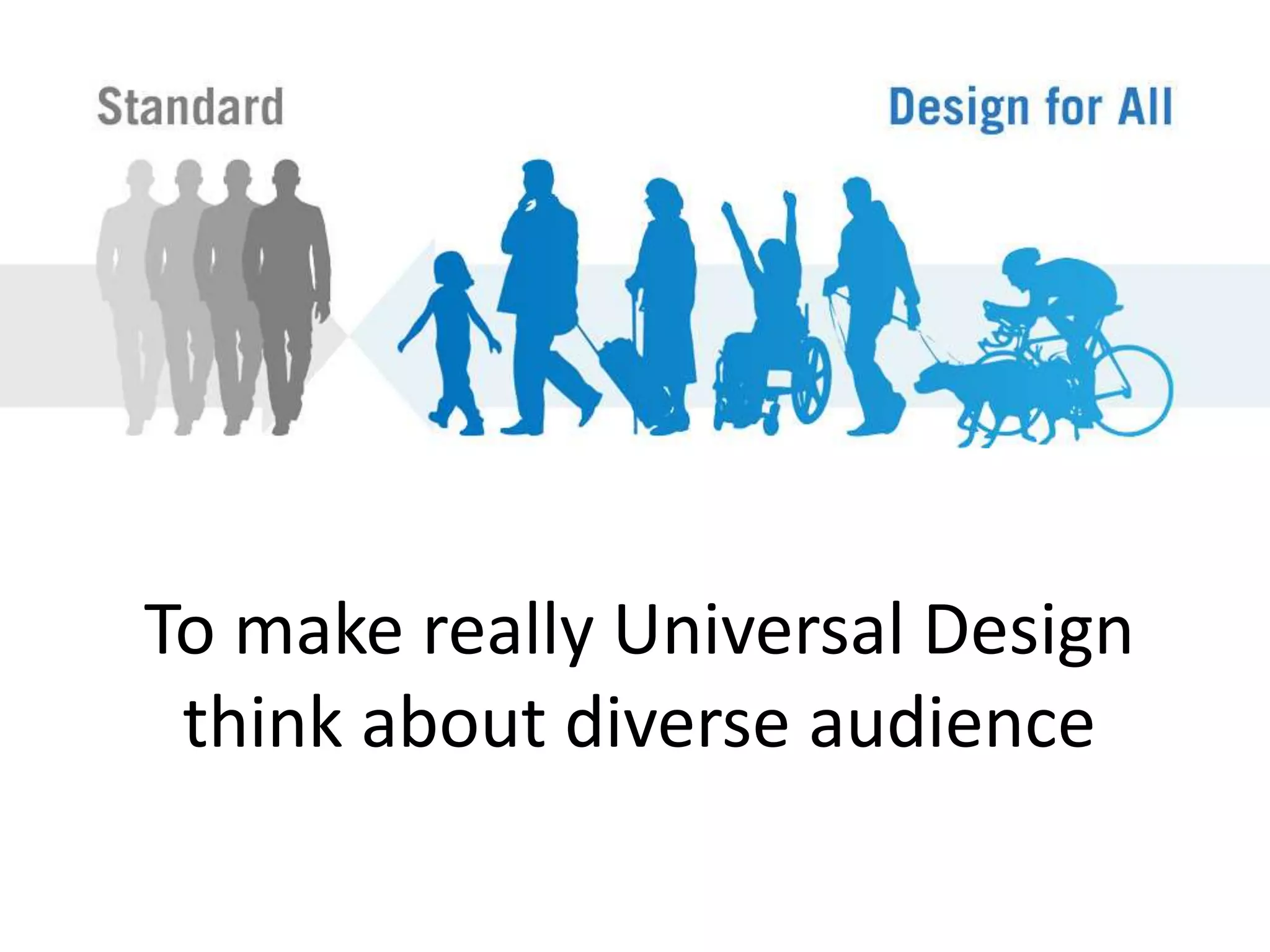 Standard

Design for All

To make really Universal Design think about diverse audience